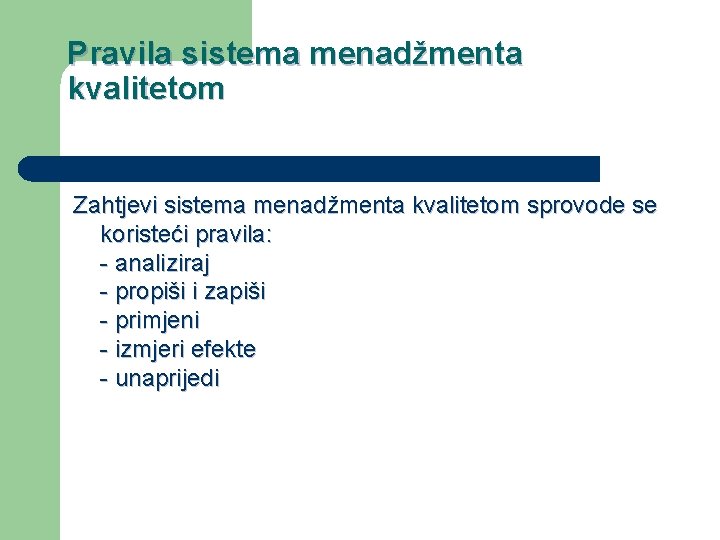 Pravila sistema menadžmenta kvalitetom

Zahtjevi sistema menadžmenta kvalitetom sprovode se koristeći pravila:
- analiziraj
- propiši i zapiši
- primjeni
- izmjeri efekte
- unaprijedi